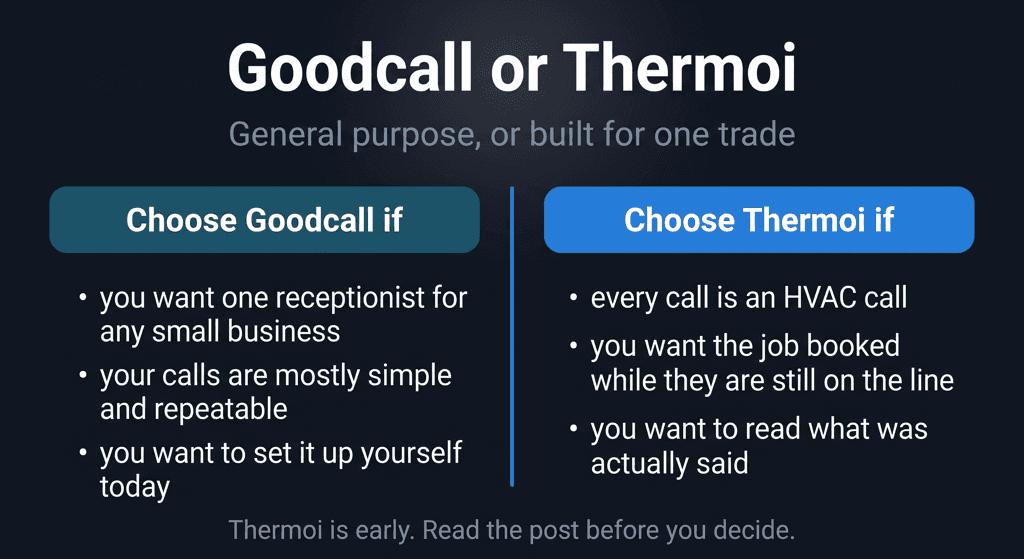 Goodcall or Thermoi

General purpose, or built for one trade

Choose Goodcall if

• you want one receptionist for any small business
• your calls are mostly simple and repeatable
• you want to set it up yourself today

Choose Thermoi if

• every call is an HVAC call
• you want the job booked while they are still on the line
• you want to read what was actually said

Thermoi is early. Read the post before you decide.